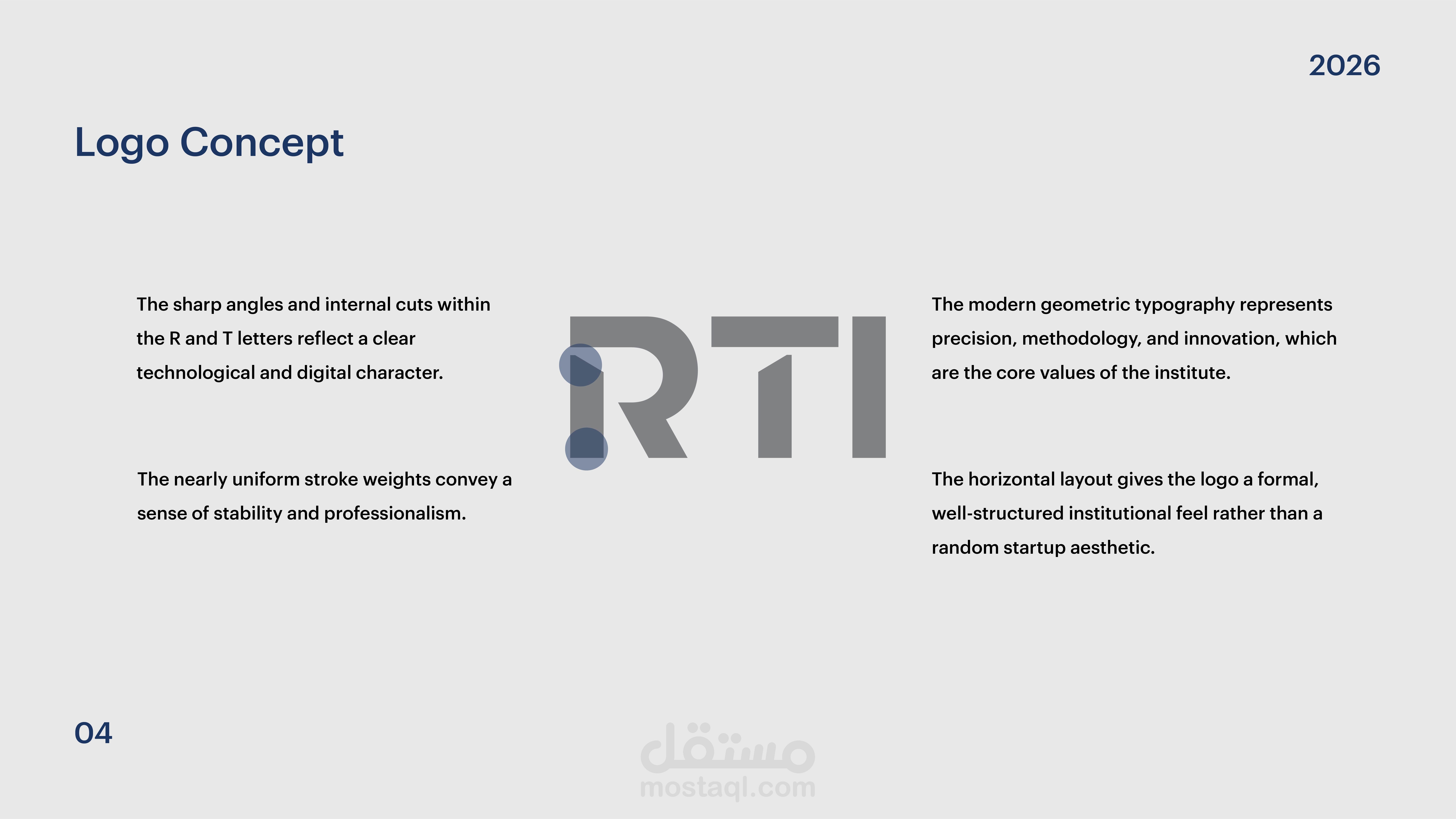 2026

Logo Concept

The sharp angles and internal cuts within the R and T letters reflect a clear technological and digital character.

The nearly uniform stroke weights convey a sense of stability and professionalism.

RTI

The modern geometric typography represents precision, methodology, and innovation, which are the core values of the institute.

The horizontal layout gives the logo a formal, well-structured institutional feel rather than a random startup aesthetic.

04

مستقل
mostaql.com